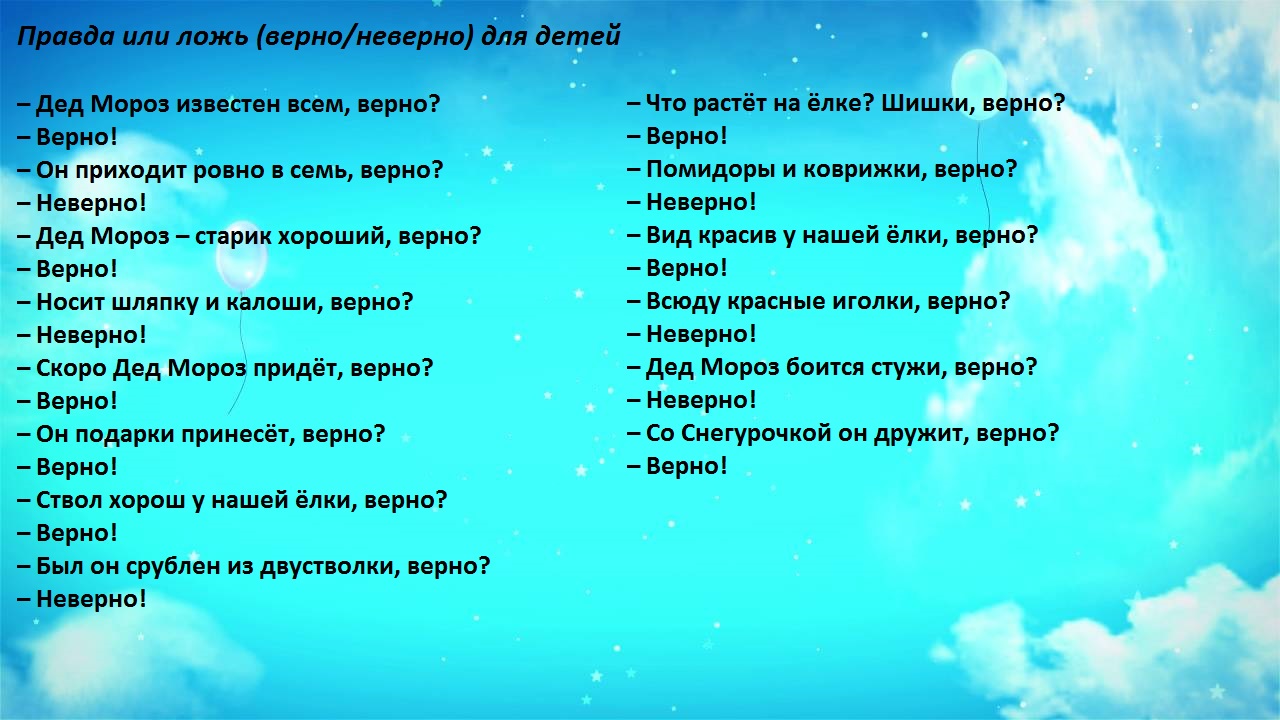 Правда или ложь (верно/неверно) для детей

– Дед Мороз известен всем, верно?
– Верно!
– Он приходит ровно в семь, верно?
– Неверно!
– Дед Мороз – старик хороший, верно?
– Верно!
– Носит шляпку и калоши, верно?
– Неверно!
– Скоро Дед Мороз придёт, верно?
– Верно!
– Он подарки принесёт, верно?
– Верно!
– Ствол хорош у нашей ёлки, верно?
– Верно!
– Был он срублен из двустволки, верно?
– Неверно!

– Что растёт на ёлке? Шишки, верно?
– Верно!
– Помидоры и коврижки, верно?
– Неверно!
– Вид красив у нашей ёлки, верно?
– Верно!
– Всюду красные иголки, верно?
– Неверно!
– Дед Мороз боится стужи, верно?
– Неверно!
– Со Снегурочкой он дружит, верно?
– Верно!